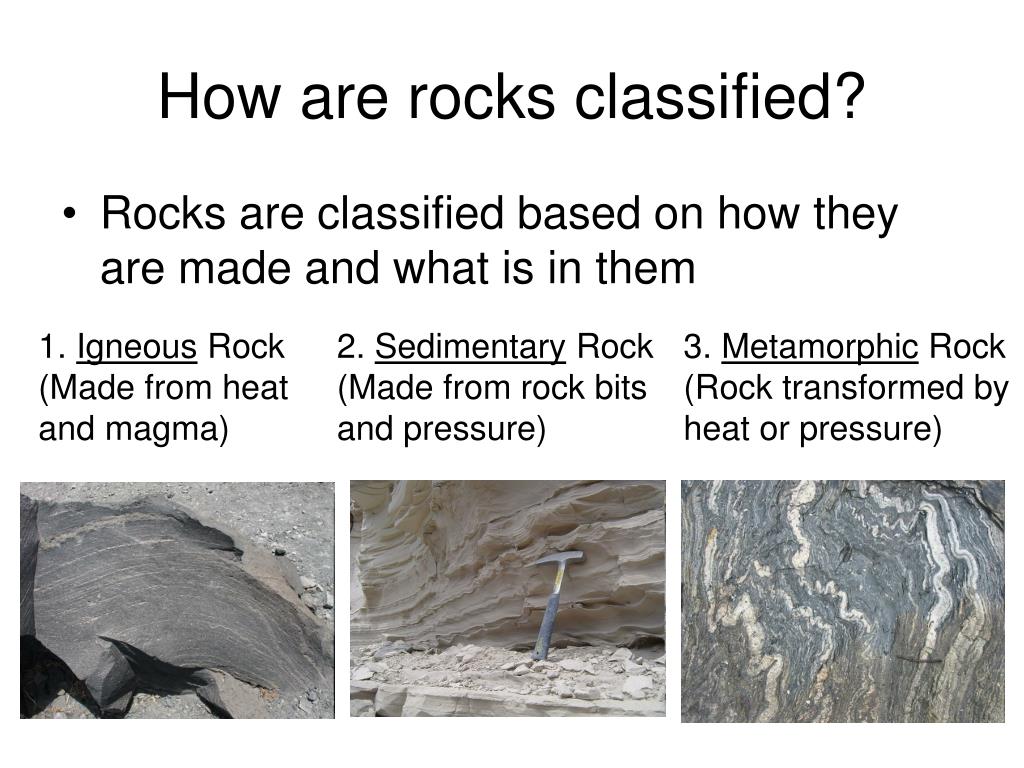 How are rocks classified?

• Rocks are classified based on how they are made and what is in them

1. Igneous Rock (Made from heat and magma)

2. Sedimentary Rock (Made from rock bits and pressure)

3. Metamorphic Rock (Rock transformed by heat or pressure)